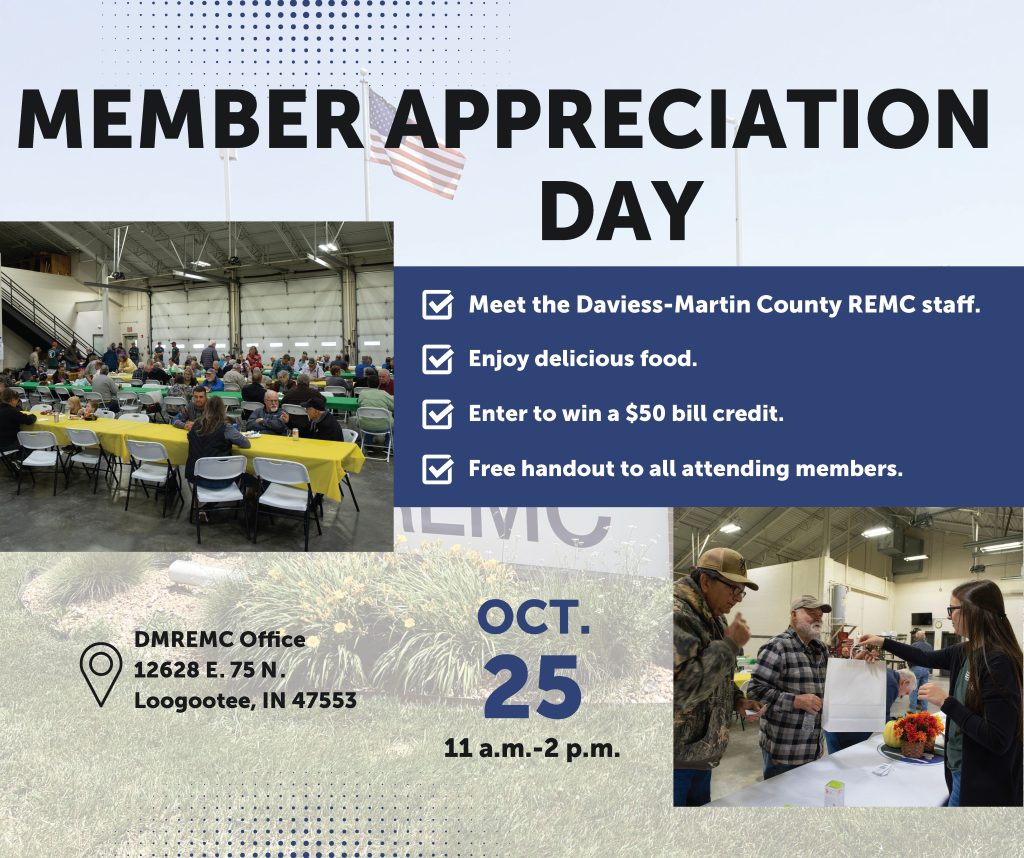 MEMBER APPRECIATION DAY

Meet the Daviess-Martin County REMC staff.

Enjoy delicious food.

Enter to win a $50 bill credit.

Free handout to all attending members.

REMC

DMREMC Office
12628 E. 75 N.
Loogootee, IN 47553

OCT.
25
11 a.m.-2 p.m.